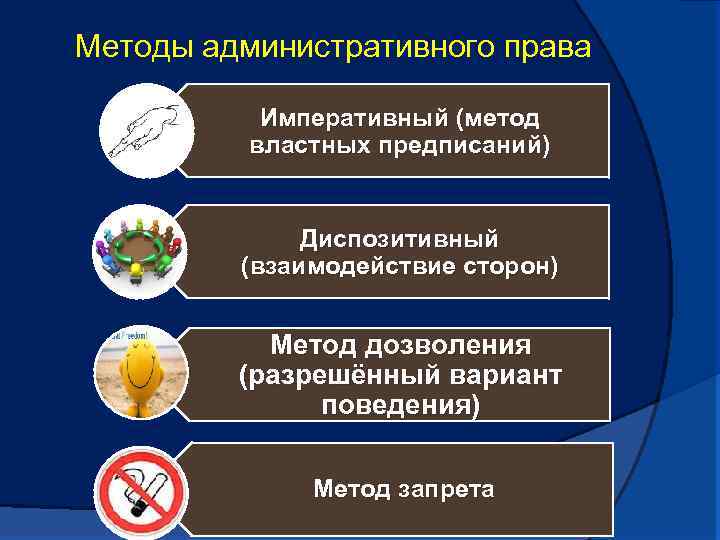 Методы административного права

Императивный (метод властных предписаний)

Диспозитивный (взаимодействие сторон)

Метод дозволения (разрешённый вариант поведения)

Метод запрета